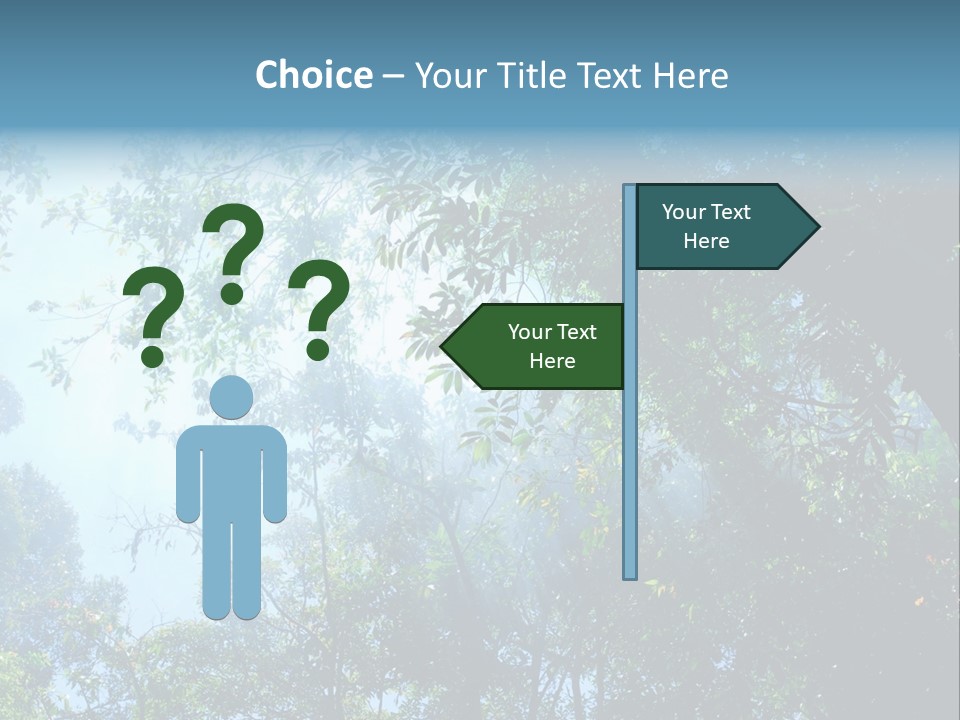 Choice – Your Title Text Here

? ? ?

Your Text Here

Your Text Here